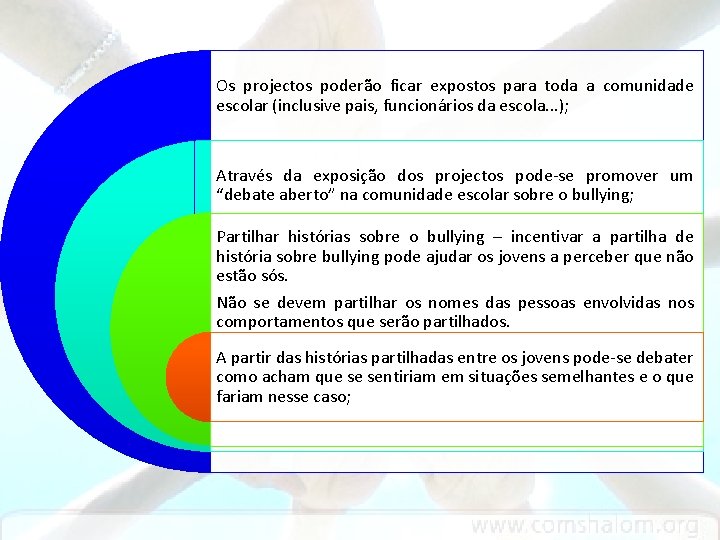 Os projectos poderão ficar expostos para toda a comunidade escolar (inclusive pais, funcionários da escola...);

Através da exposição dos projectos pode-se promover um "debate aberto" na comunidade escolar sobre o bullying;

Partilhar histórias sobre o bullying – incentivar a partilha de história sobre bullying pode ajudar os jovens a perceber que não estão sós.

Não se devem partilhar os nomes das pessoas envolvidas nos comportamentos que serão partilhados.

A partir das histórias partilhadas entre os jovens pode-se debater como acham que se sentiriam em situações semelhantes e o que fariam nesse caso;

www.comshalom.org